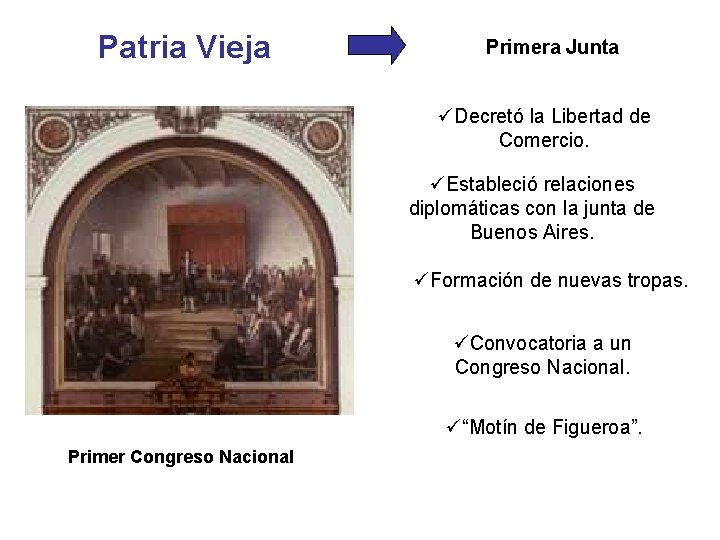 Patria Vieja

Primera Junta

✓Decretó la Libertad de Comercio.

✓Estableció relaciones diplomáticas con la junta de Buenos Aires.

✓Formación de nuevas tropas.

✓Convocatoria a un Congreso Nacional.

✓"Motín de Figueroa".

Primer Congreso Nacional